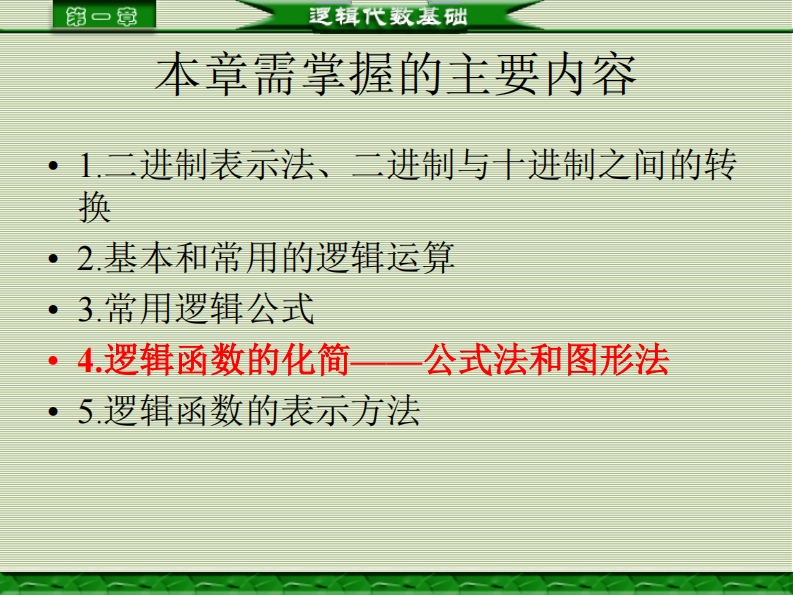 第一章 逻辑代数基础

本章需掌握的主要内容

• 1.二进制表示法、二进制与十进制之间的转换
• 2.基本和常用的逻辑运算
• 3.常用逻辑公式
• 4.逻辑函数的化简——公式法和图形法
• 5.逻辑函数的表示方法